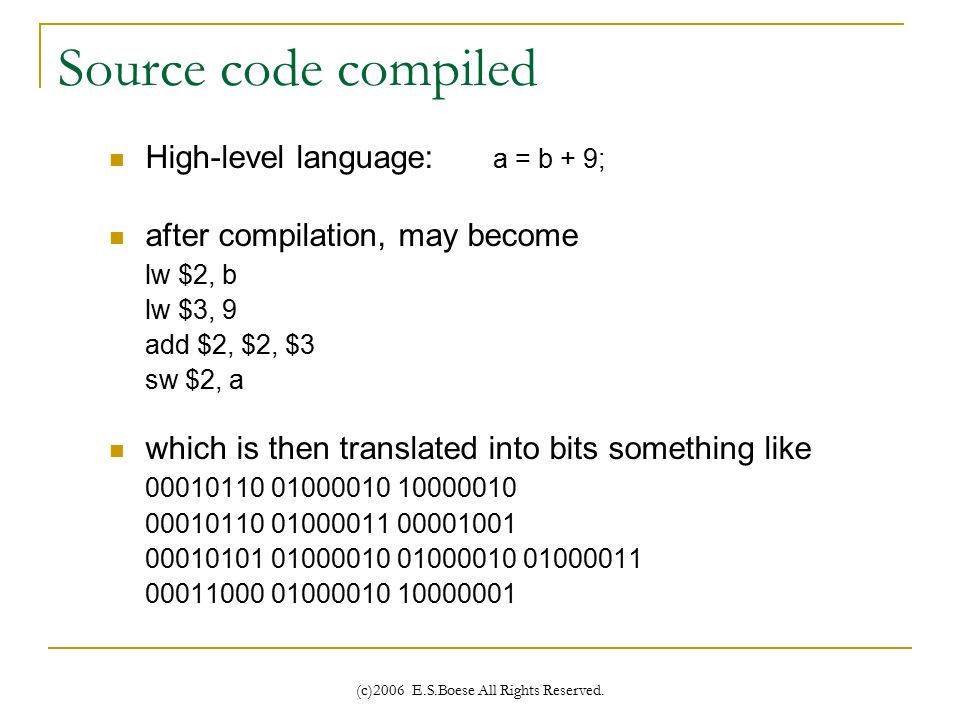 Source code compiled

High-level language: a = b + 9;

after compilation, may become
lw \$2, b
lw \$3, 9
add \$2, \$2, \$3
sw \$2, a

which is then translated into bits something like
00010110 01000010 10000010
00010110 01000011 00001001
00010101 01000010 01000010 01000011
00011000 01000010 10000001

(c)2006 E.S.Boese All Rights Reserved.